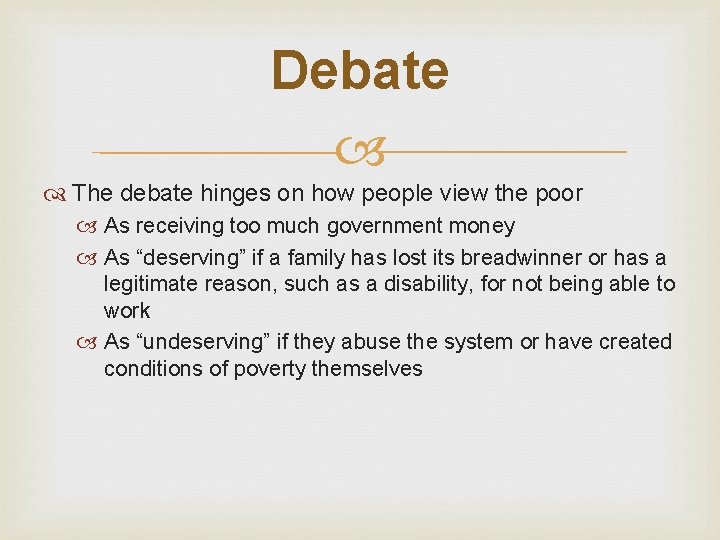 Debate

The debate hinges on how people view the poor

As receiving too much government money

As “deserving” if a family has lost its breadwinner or has a legitimate reason, such as a disability, for not being able to work

As “undeserving” if they abuse the system or have created conditions of poverty themselves